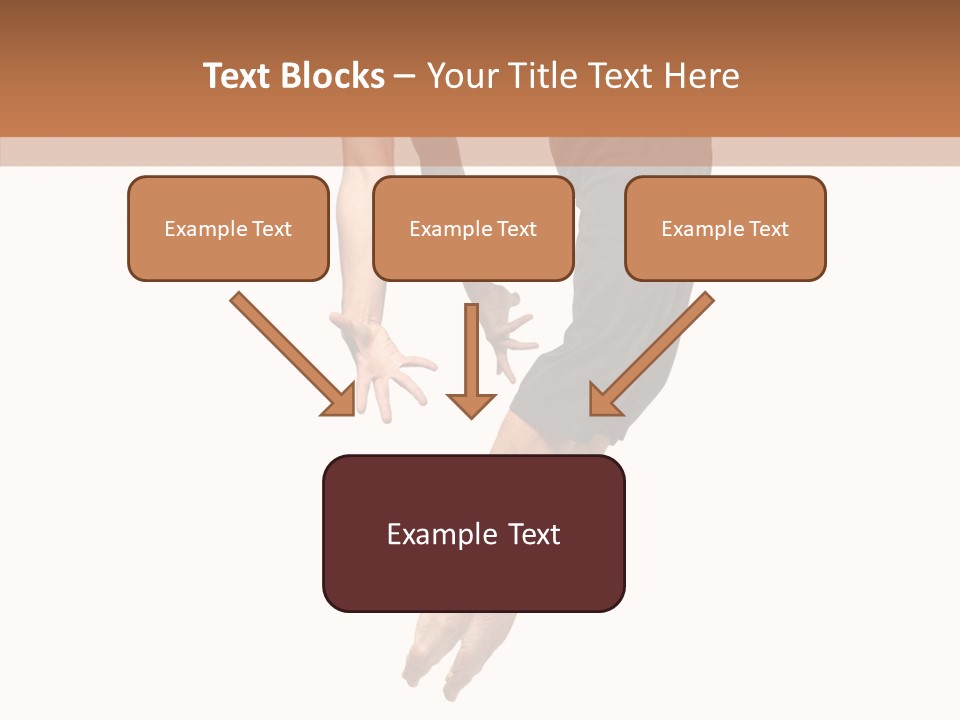 Text Blocks – Your Title Text Here

Example Text

Example Text

Example Text

Example Text